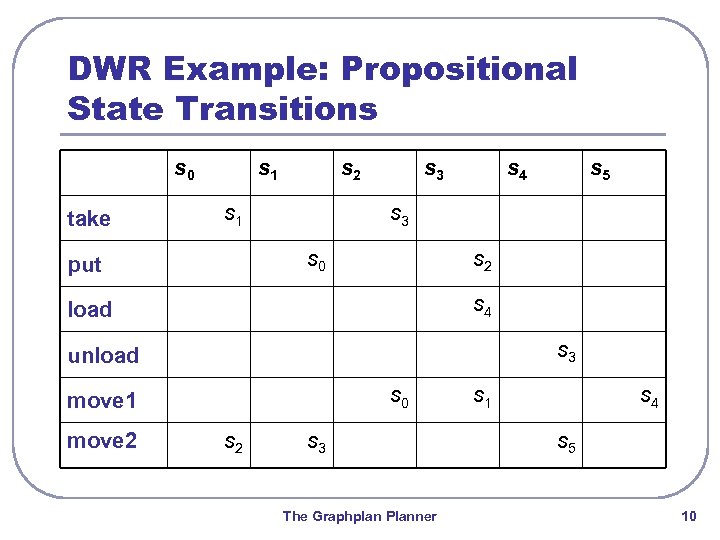 DWR Example: Propositional State Transitions

| | $s_0$ | $s_1$ | $s_2$ | $s_3$ | $s_4$ | $s_5$ |
|---|---|---|---|---|---|---|
| take | $s_1$ | | $s_3$ | | | |
| put | | $s_0$ | | $s_2$ | | |
| load | | | | $s_4$ | | |
| unload | | | | | $s_3$ | |
| move1 | | | $s_0$ | $s_1$ | | $s_4$ |
| move2 | $s_2$ | $s_3$ | | | $s_5$ | |

The Graphplan Planner

10